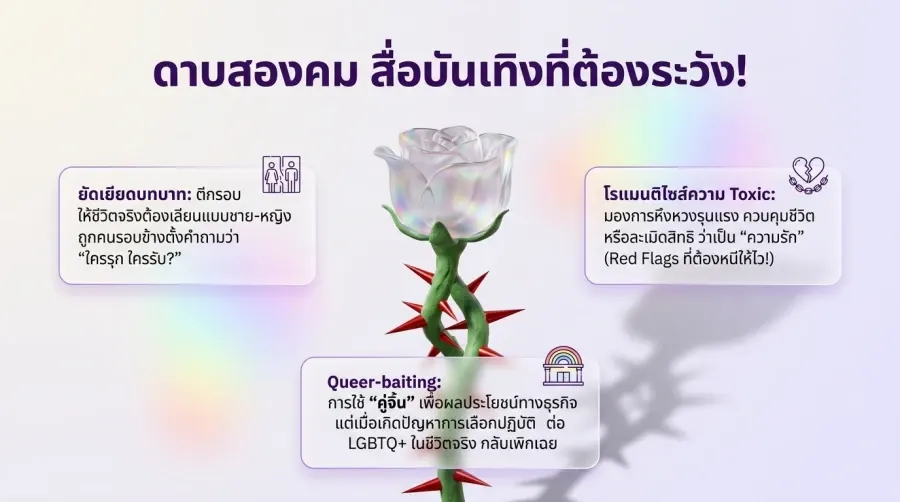 ดาบสองคม สื่อบันเทิงที่ต้องระวัง!

ยัดเยียดบทบาท: ตีกรอบให้ชีวิตจริงต้องเลียนแบบชาย-หญิง ถูกคนรอบข้างตั้งคำถามว่า "ใครรุก ใครรับ?"

โรแมนติไซส์ความ Toxic: มองการหึงหวงรุนแรง ควบคุมชีวิต หรือละเมิดสิทธิ ว่าเป็น "ความรัก" (Red Flags ที่ต้องหนีให้ไว!)

Queer-baiting: การใช้ "คู่จิ้น" เพื่อผลประโยชน์ทางธุรกิจ แต่เมื่อเกิดปัญหาการเลือกปฏิบัติ ต่อ LGBTQ+ ในชีวิตจริง กลับเพิกเฉย